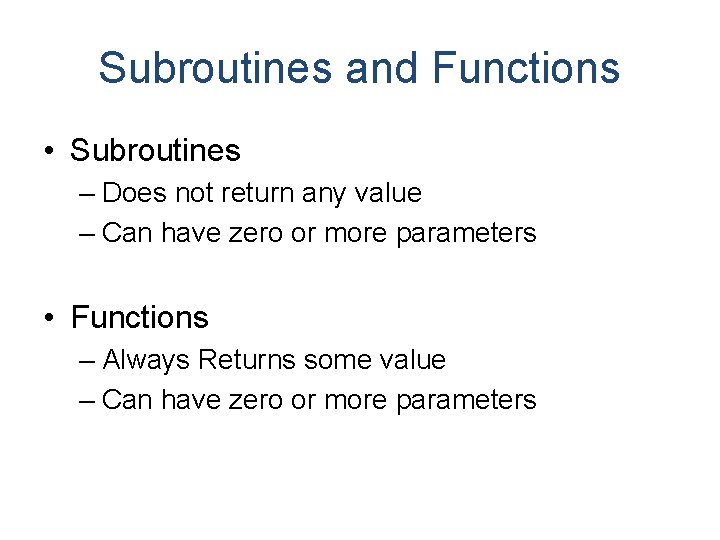 Subroutines and Functions

• Subroutines
– Does not return any value
– Can have zero or more parameters

• Functions
– Always Returns some value
– Can have zero or more parameters